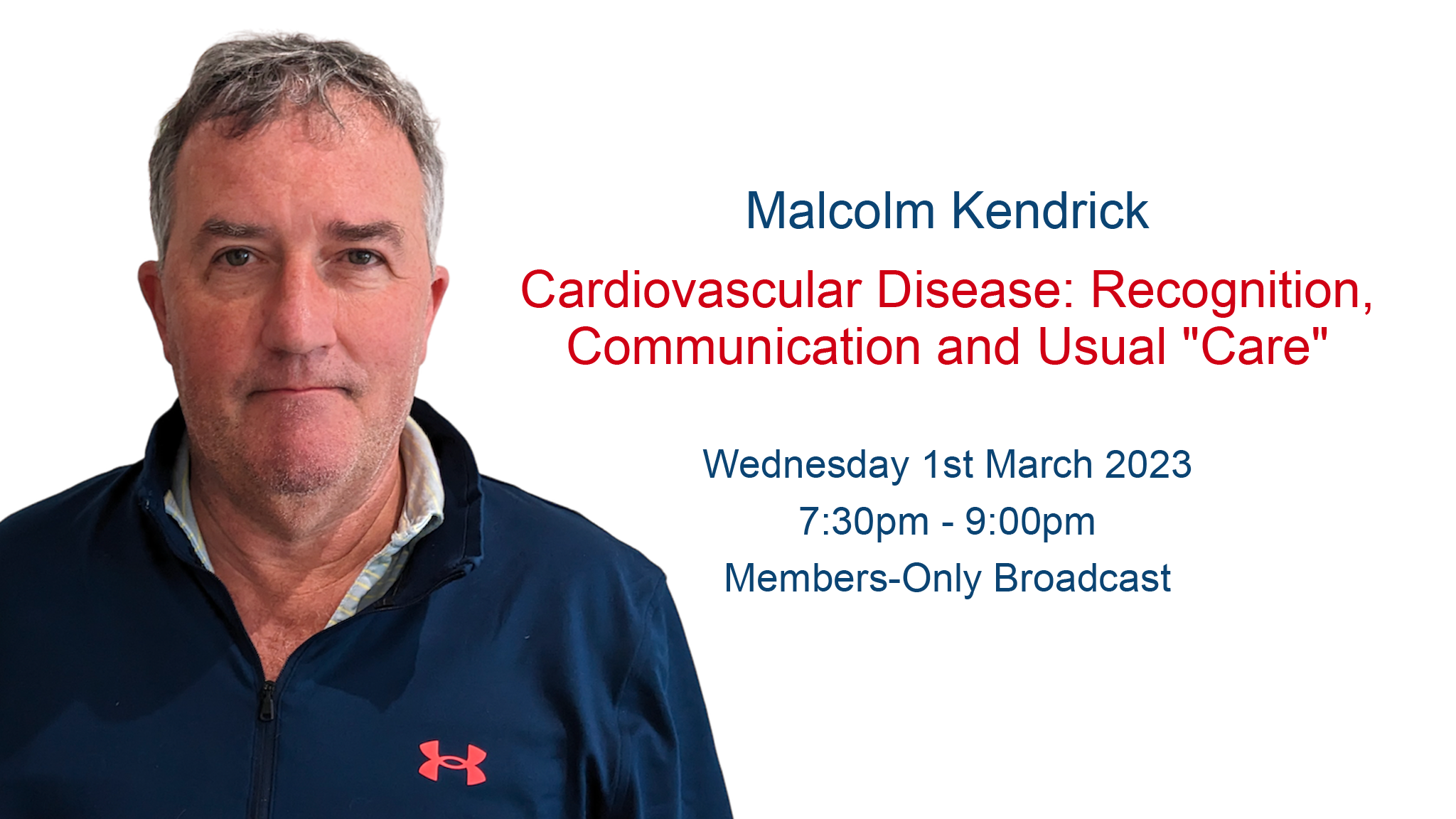 Malcolm Kendrick

Cardiovascular Disease: Recognition, Communication and Usual "Care"

Wednesday 1st March 2023
7:30pm - 9:00pm
Members-Only Broadcast